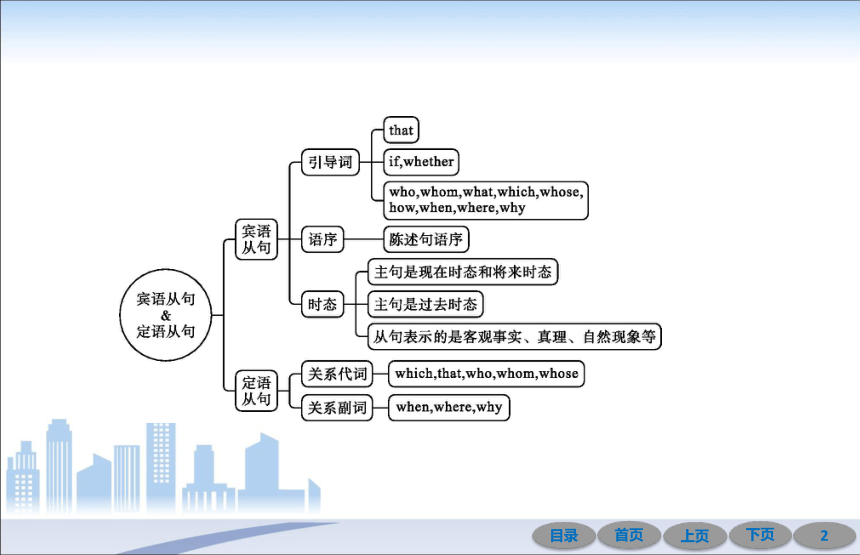 宾语从句
&
定语从句

宾语从句

引导词

that

if,whether

who,whom,what,which,whose,
how,when,where,why

语序

陈述句语序

时态

主句是现在时态和将来时态

主句是过去时态

从句表示的是客观事实、真理、自然现象等

定语从句

关系代词

which,that,who,whom,whose

关系副词

when,where,why

目录 首页 上页 下页 2